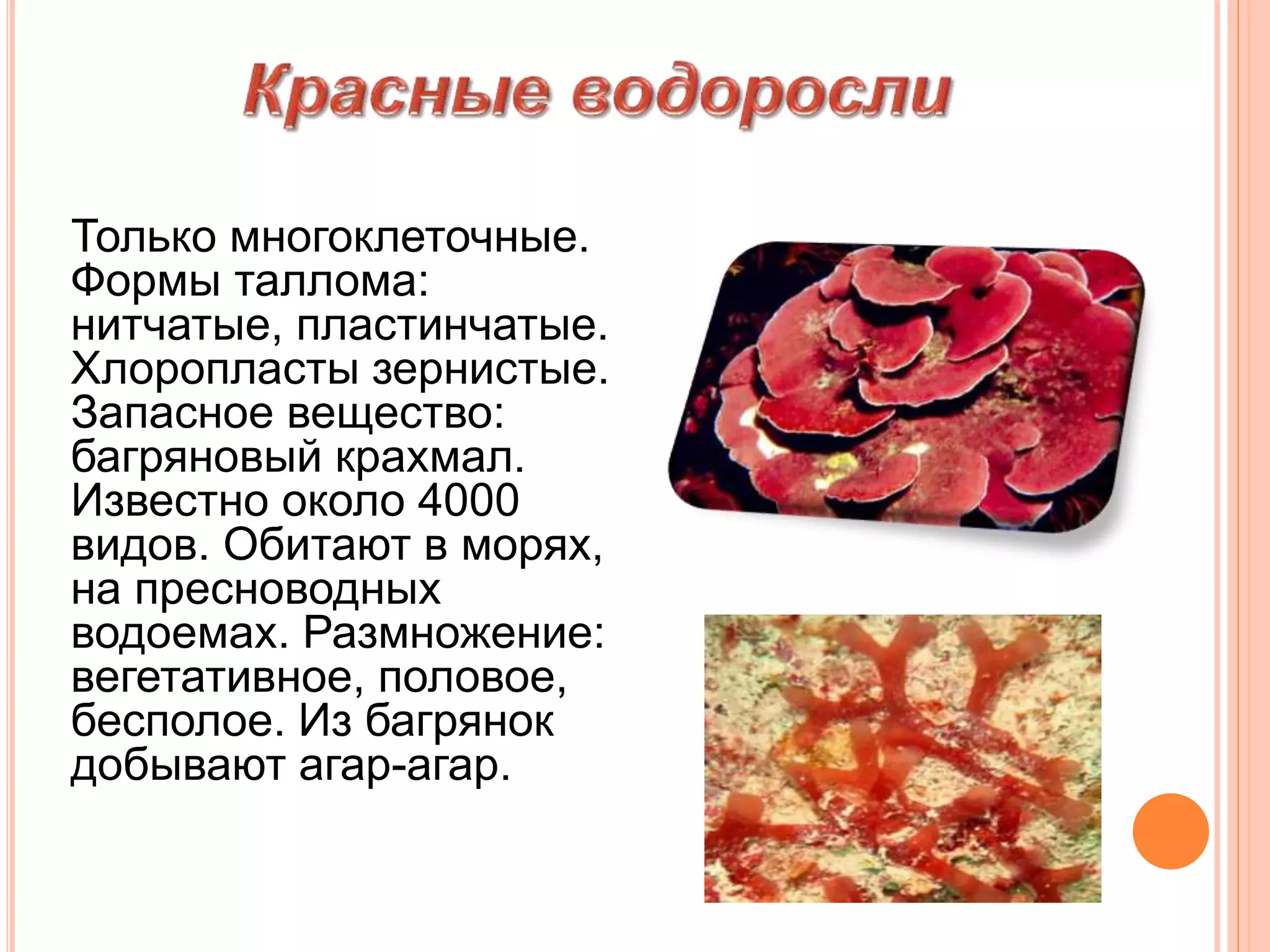 Красные водоросли

Только многоклеточные. Формы таллома: нитчатые, пластинчатые. Хлоропласты зернистые. Запасное вещество: багряновый крахмал. Известно около 4000 видов. Обитают в морях, на пресноводных водоемах. Размножение: вегетативное, половое, бесполое. Из багрянок добывают агар-агар.